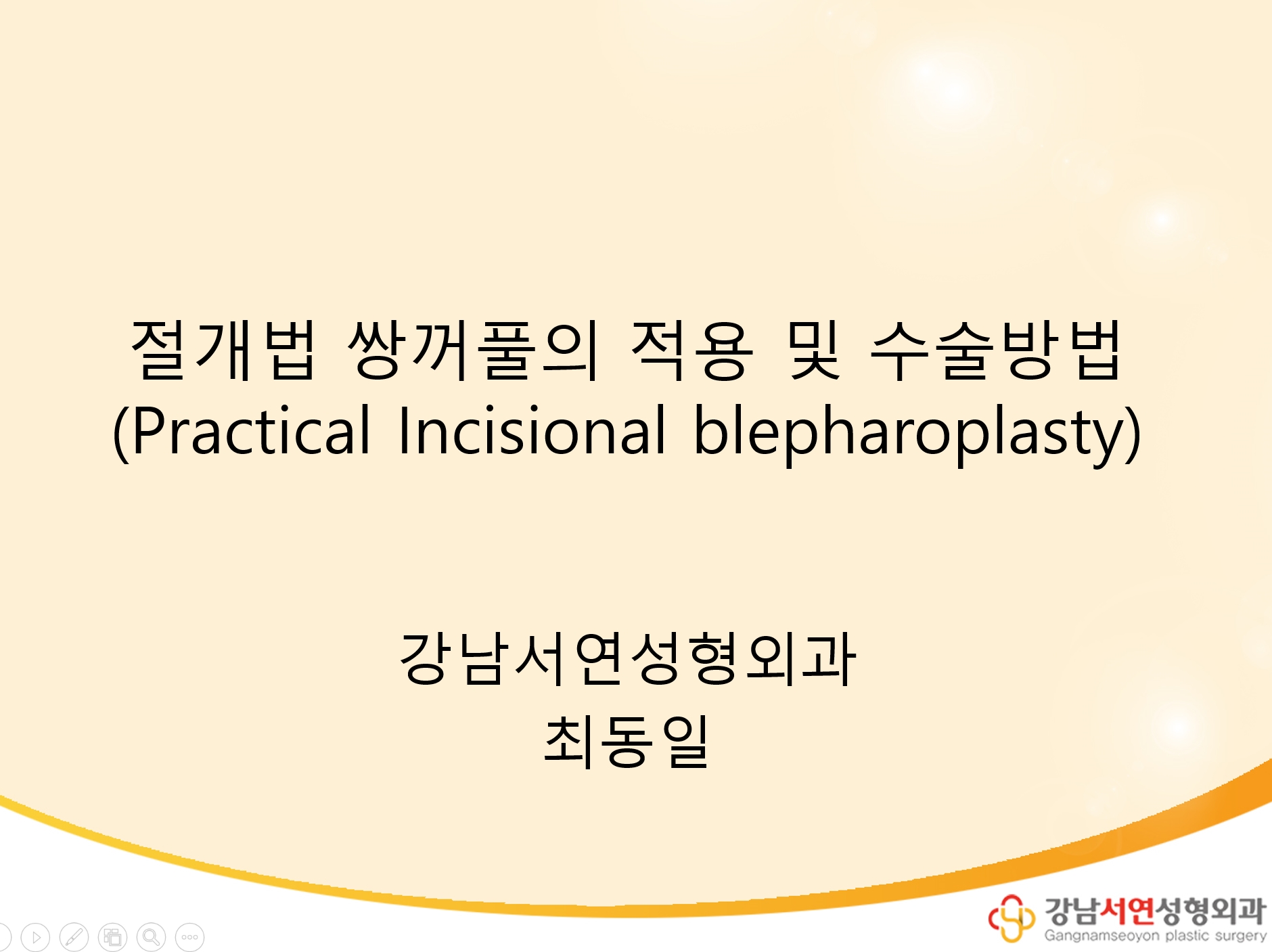 절개법 쌍꺼풀의 적용 및 수술방법
(Practical Incisional blepharoplasty)

강남서연성형외과
최동일

강남서연성형외과
Gangnamseoyon plastic surgery